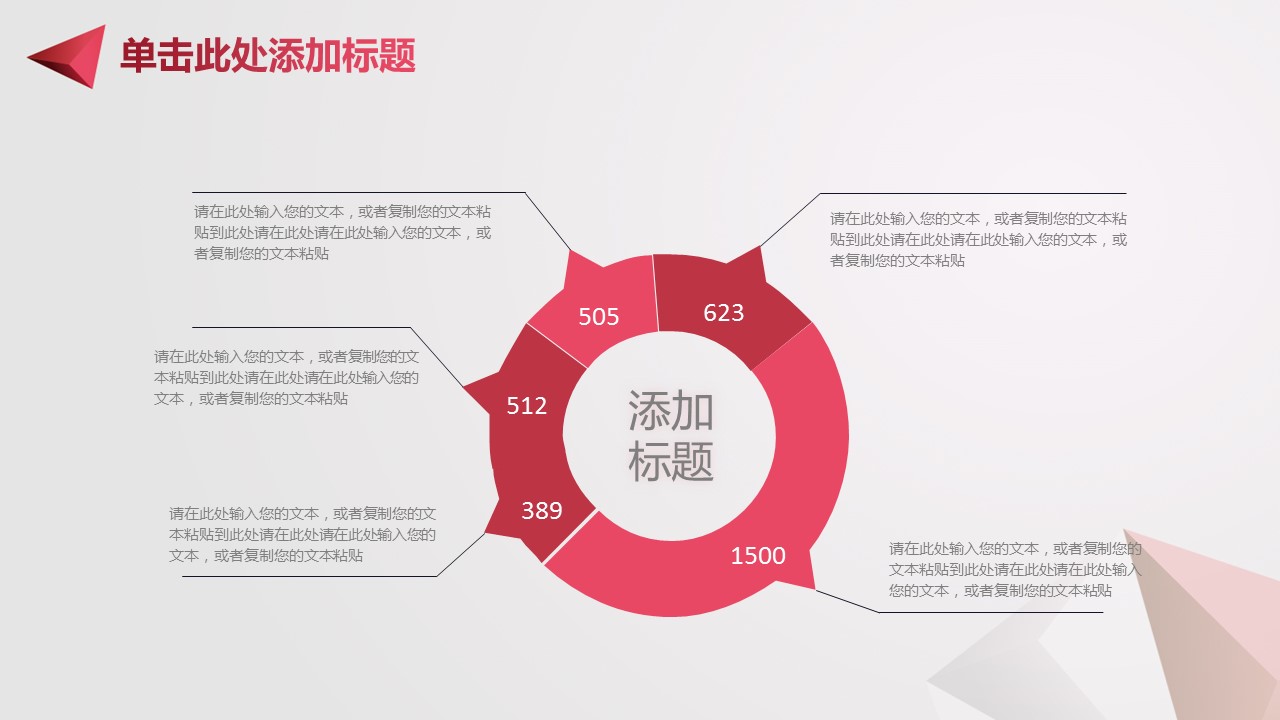 单击此处添加标题

请在此处输入您的文本，或者复制您的文本粘贴到此处请在此处请在此处输入您的文本，或者复制您的文本粘贴

请在此处输入您的文本，或者复制您的文本粘贴到此处请在此处请在此处输入您的文本，或者复制您的文本粘贴

请在此处输入您的文本，或者复制您的文本粘贴到此处请在此处请在此处输入您的文本，或者复制您的文本粘贴

请在此处输入您的文本，或者复制您的文本粘贴到此处请在此处请在此处输入您的文本，或者复制您的文本粘贴

请在此处输入您的文本，或者复制您的文本粘贴到此处请在此处请在此处输入您的文本，或者复制您的文本粘贴

505

623

512

389

1500

添加标题